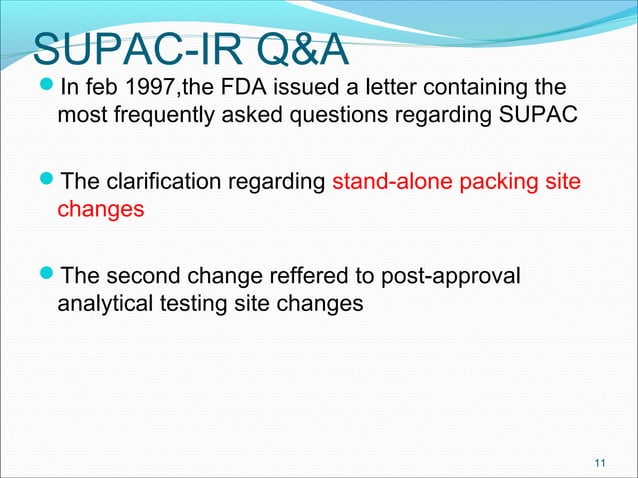 SUPAC-IR Q&A

In feb 1997,the FDA issued a letter containing the most frequently asked questions regarding SUPAC

The clarification regarding stand-alone packing site changes

The second change reffered to post-approval analytical testing site changes

11